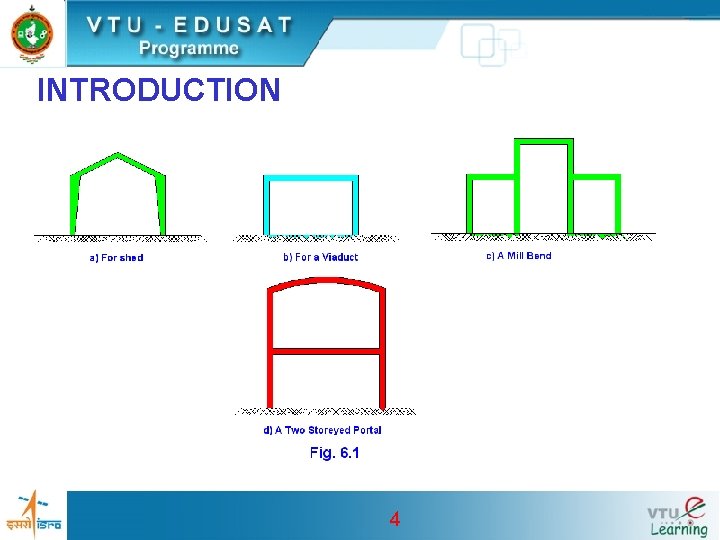 VTU - EDUSAT
Programme

INTRODUCTION

a) For shed

b) For a Viaduct

c) A Mill Bend

d) A Two Storeyed Portal

Fig. 6.1

इसरो isro

4

VTU e Learning